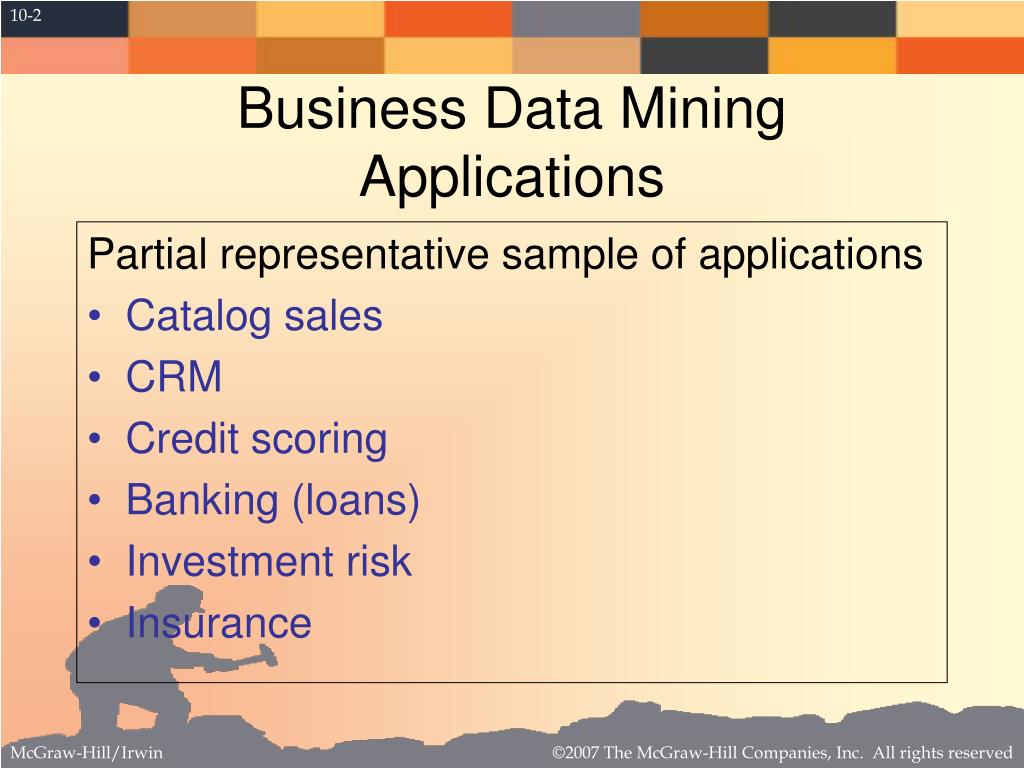 10-2

Business Data Mining Applications

Partial representative sample of applications
• Catalog sales
• CRM
• Credit scoring
• Banking (loans)
• Investment risk
• Insurance

McGraw-Hill/Irwin

©2007 The McGraw-Hill Companies, Inc. All rights reserved